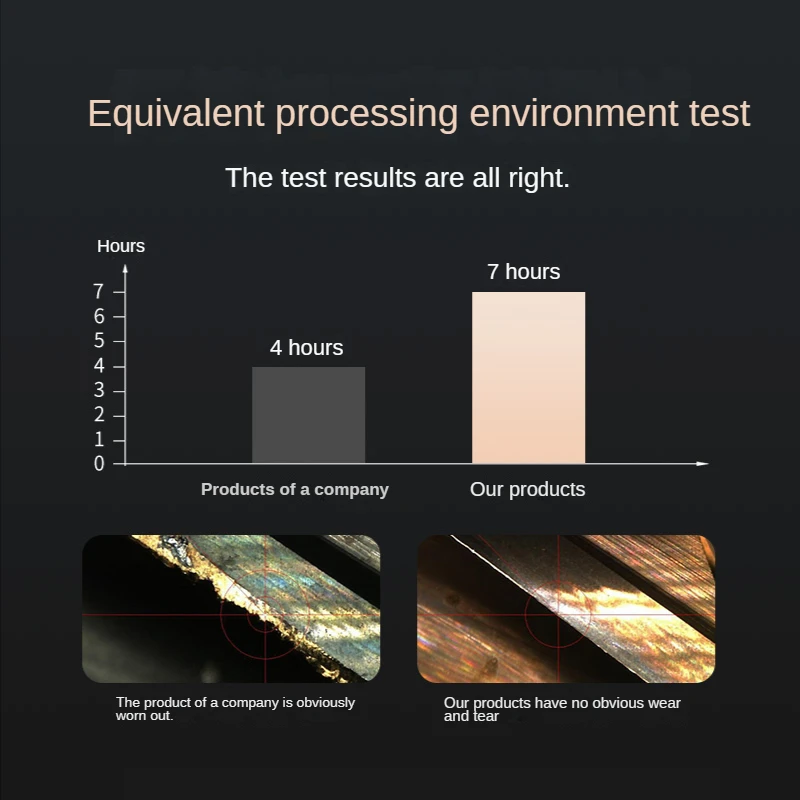 Equivalent processing environment test

The test results are all right.

Hours

7
6
5
4
3
2
1
0

4 hours

7 hours

Products of a company

Our products

The product of a company is obviously worn out.

Our products have no obvious wear and tear